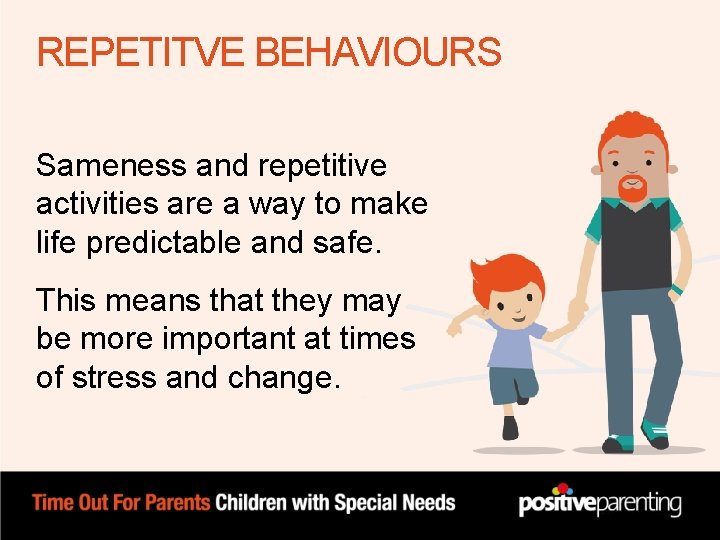 REPETITVE BEHAVIOURS

Sameness and repetitive activities are a way to make life predictable and safe.

This means that they may be more important at times of stress and change.

Time Out For Parents Children with Special Needs

positiveparenting